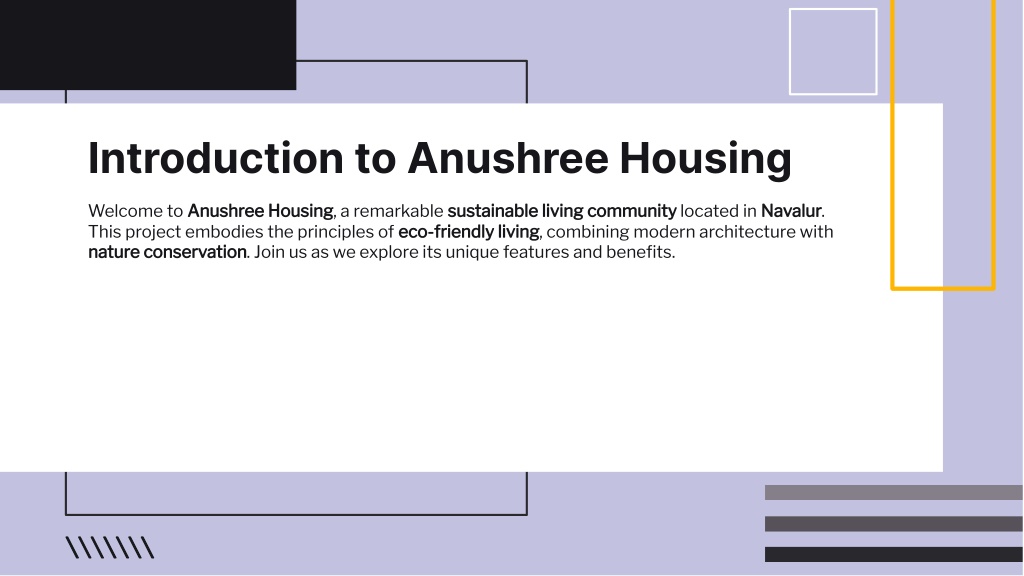 Introduction to Anushree Housing

Welcome to Anushree Housing, a remarkable sustainable living community located in Navalur. This project embodies the principles of eco-friendly living, combining modern architecture with nature conservation. Join us as we explore its unique features and benefits.